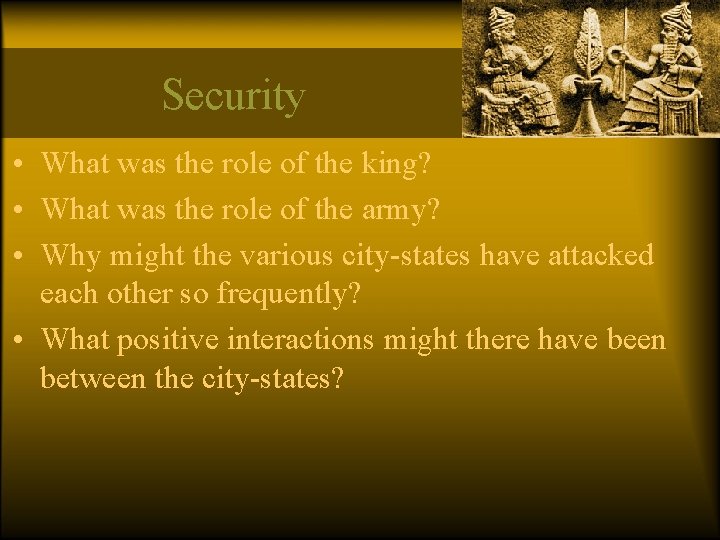 Security

• What was the role of the king?
• What was the role of the army?
• Why might the various city-states have attacked each other so frequently?
• What positive interactions might there have been between the city-states?